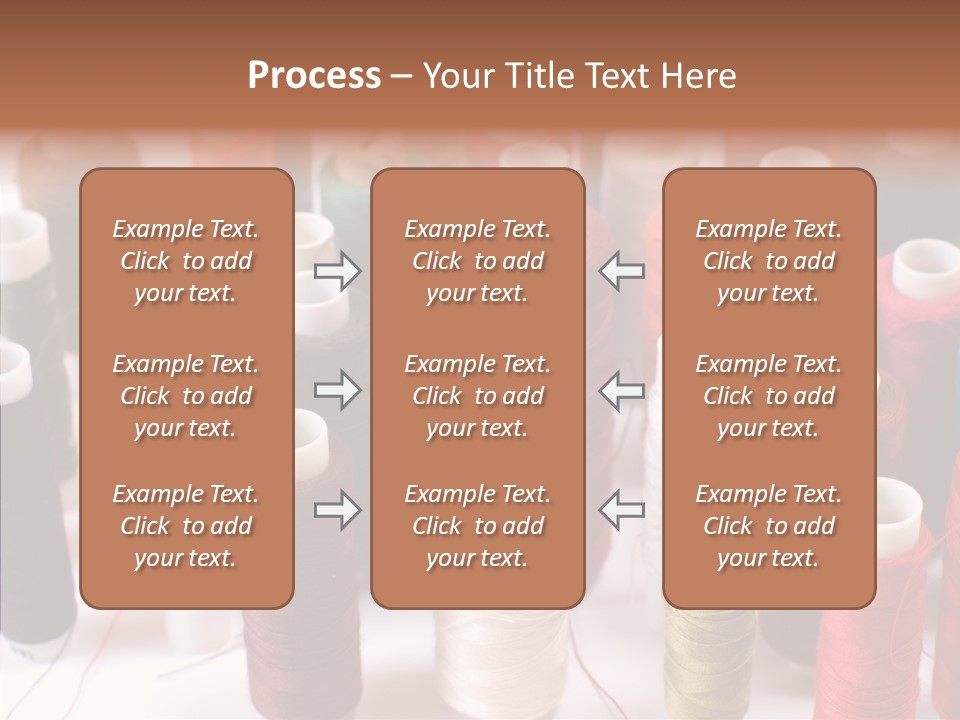 Process – Your Title Text Here

Example Text. Click to add your text.

Example Text. Click to add your text.

Example Text. Click to add your text.

Example Text. Click to add your text.

Example Text. Click to add your text.

Example Text. Click to add your text.

Example Text. Click to add your text.

Example Text. Click to add your text.

Example Text. Click to add your text.